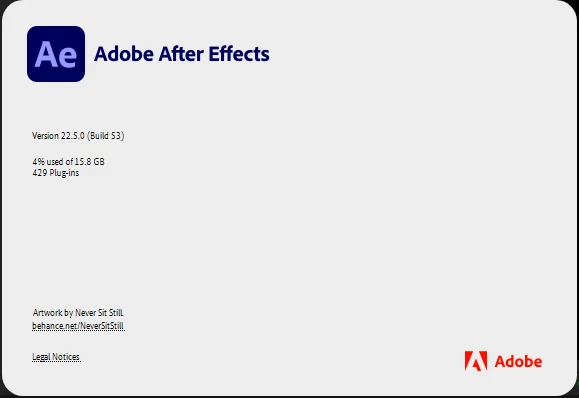 Ae

Adobe After Effects

Version 22.5.0 (Build 53)

4% used of 15.8 GB
429 Plug-ins

Artwork by Never Sit Still
behance.net/NeverSitStill

Legal Notices

Adobe